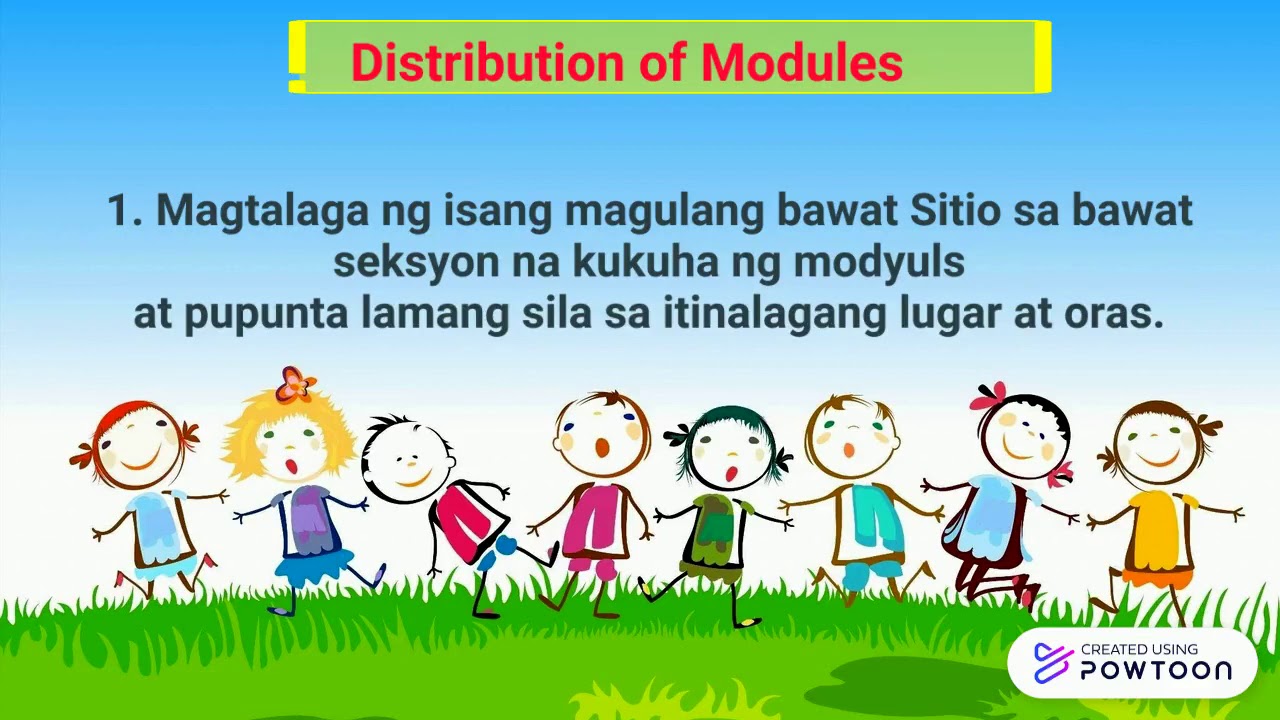 Distribution of Modules

1. Magtalaga ng isang magulang bawat Sitio sa bawat seksyon na kukuha ng modyuls at pupunta lamang sila sa itinalagang lugar at oras.

CREATED USING POWTOON